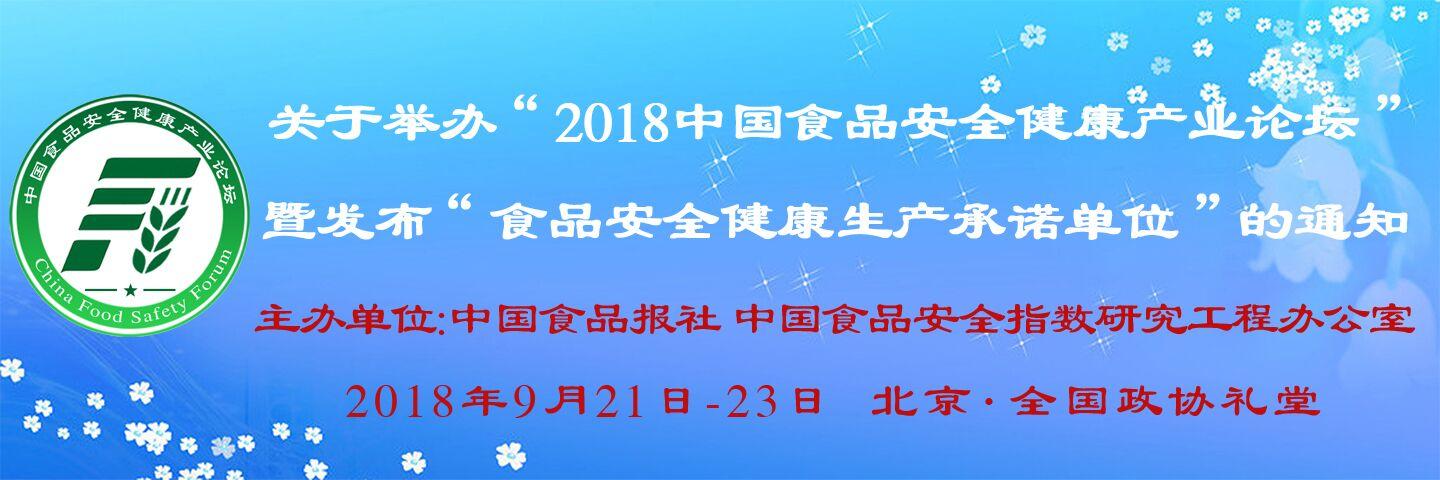 中国食品安全健康产业论坛
China Food Safety Forum

关于举办“2018中国食品安全健康产业论坛”

暨发布“食品安全健康生产承诺单位”的通知

主办单位:中国食品报社 中国食品安全指数研究工程办公室

2018年9月21日-23日 北京·全国政协礼堂